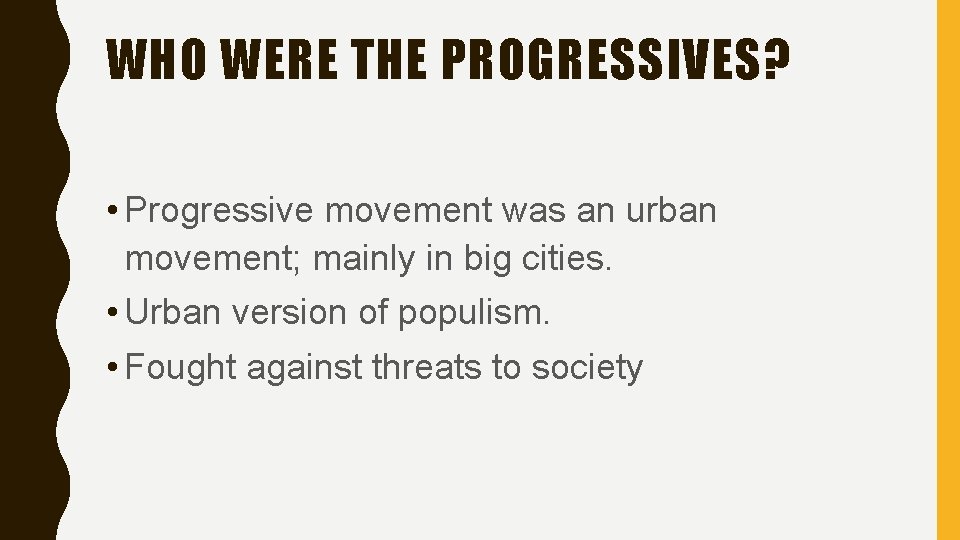 WHO WERE THE PROGRESSIVES?

• Progressive movement was an urban movement; mainly in big cities.
• Urban version of populism.
• Fought against threats to society